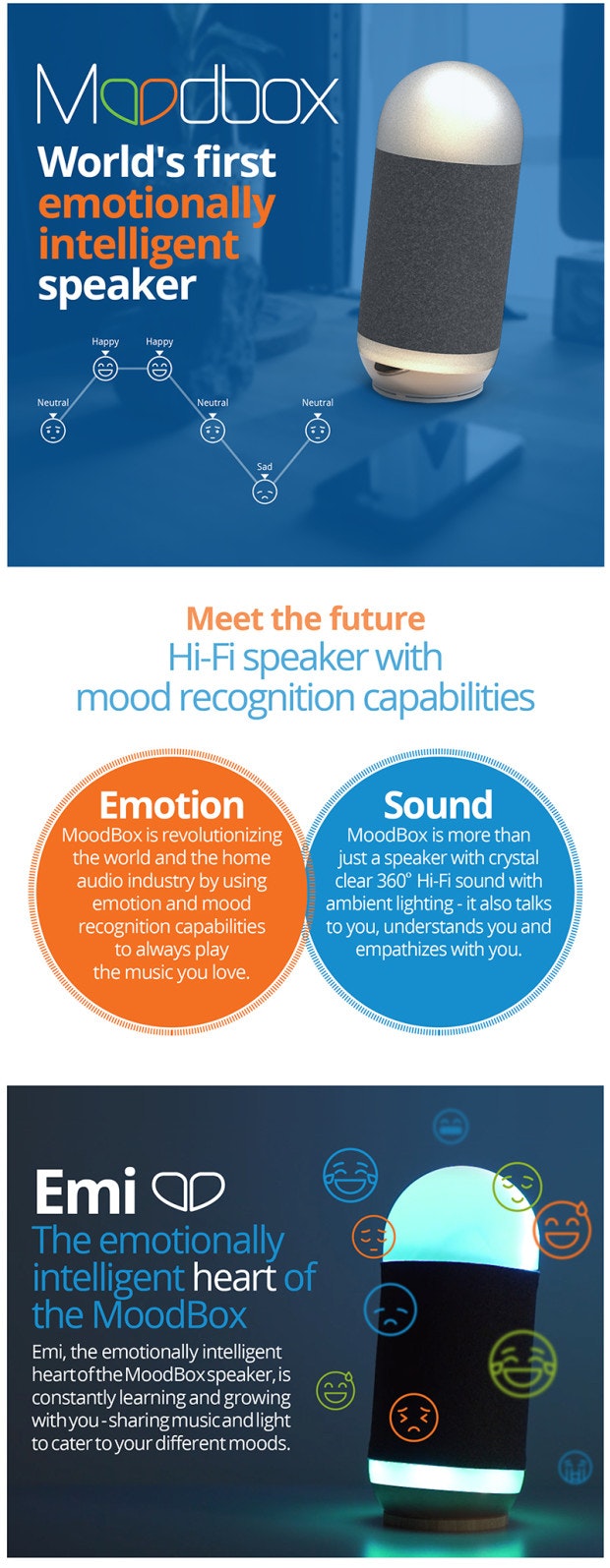 Moodbox
World's first emotionally intelligent speaker

Happy Happy
Neutral Neutral Neutral
Sad

Meet the future
Hi-Fi speaker with mood recognition capabilities

Emotion
MoodBox is revolutionizing the world and the home audio industry by using emotion and mood recognition capabilities to always play the music you love.

Sound
MoodBox is more than just a speaker with crystal clear 360° Hi-Fi sound with ambient lighting - it also talks to you, understands you and empathizes with you.

Emi
The emotionally intelligent heart of the MoodBox
Emi, the emotionally intelligent heart of the MoodBox speaker, is constantly learning and growing with you - sharing music and light to cater to your different moods.